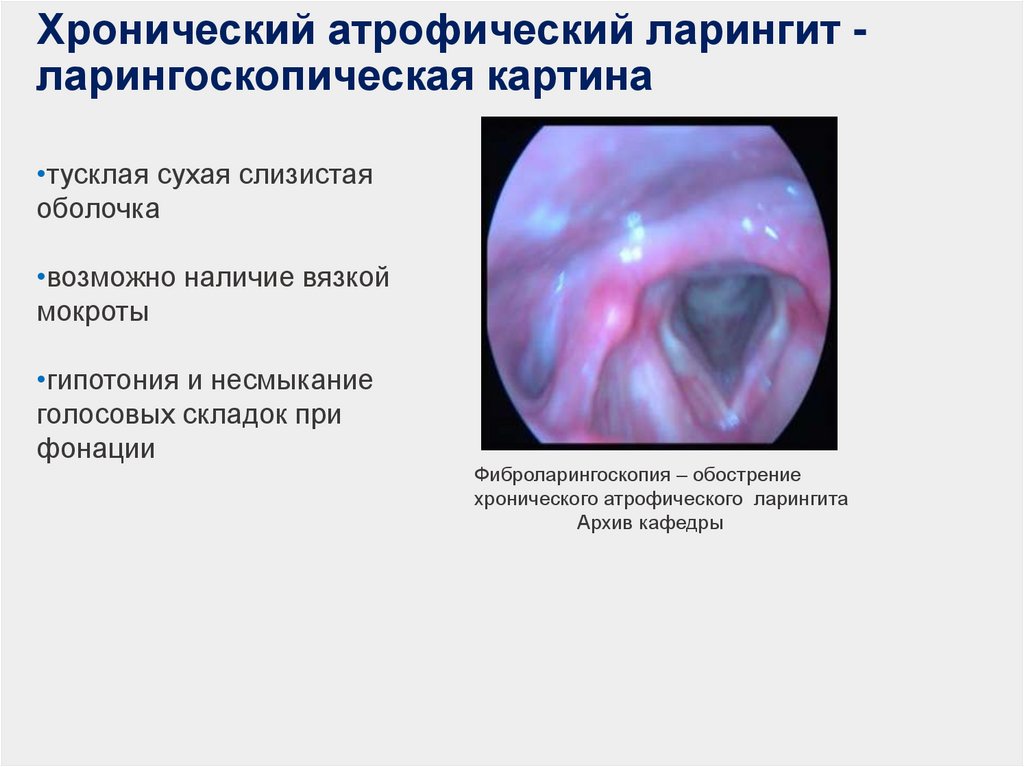 Хронический атрофический ларингит - ларингоскопическая картина

•тусклая сухая слизистая оболочка

•возможно наличие вязкой мокроты

•гипотония и несмыкание голосовых складок при фонации

Фиброларингоскопия – обострение хронического атрофического ларингита
Архив кафедры